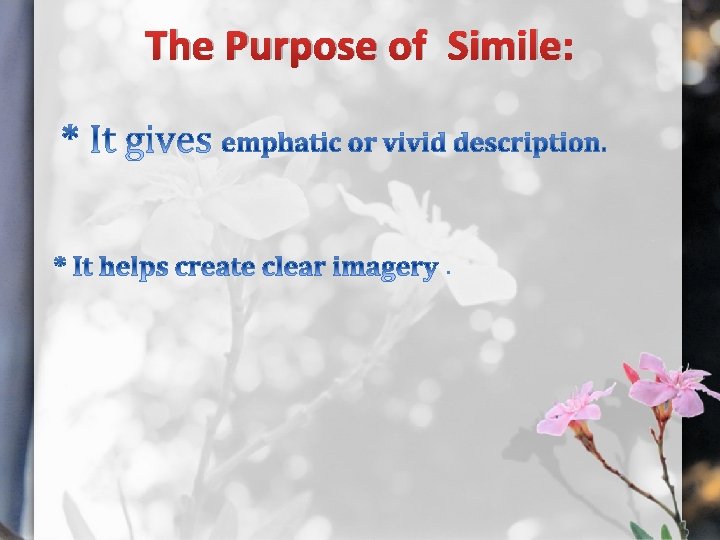 The Purpose of  Simile:

* It gives emphatic or vivid description.

* It helps create clear imagery .